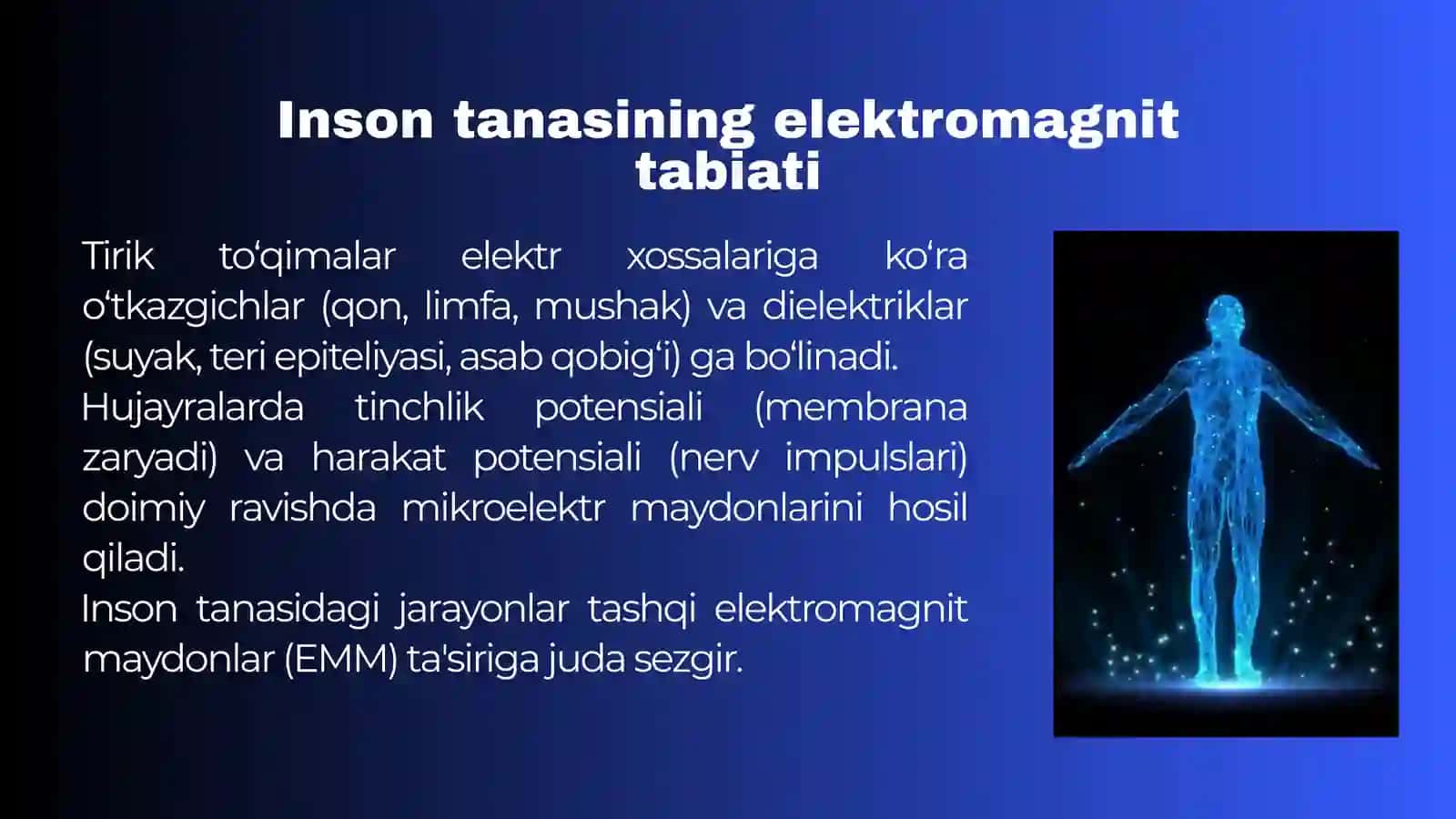 Inson tanasining elektromagnit tabiati

Tirik to‘qimalar elektr xossalariga ko‘ra o‘tkazgichlar (qon, limfa, mushak) va dielektriklar (suyak, teri epiteliyasi, asab qobig‘i) ga bo‘linadi.
Hujayralarda tinchlik potensiali (membrana zaryadi) va harakat potensiali (nerv impulslari) doimiy ravishda mikroelektr maydonlarini hosil qiladi.
Inson tanasidagi jarayonlar tashqi elektromagnit maydonlar (EMM) ta'siriga juda sezgir.